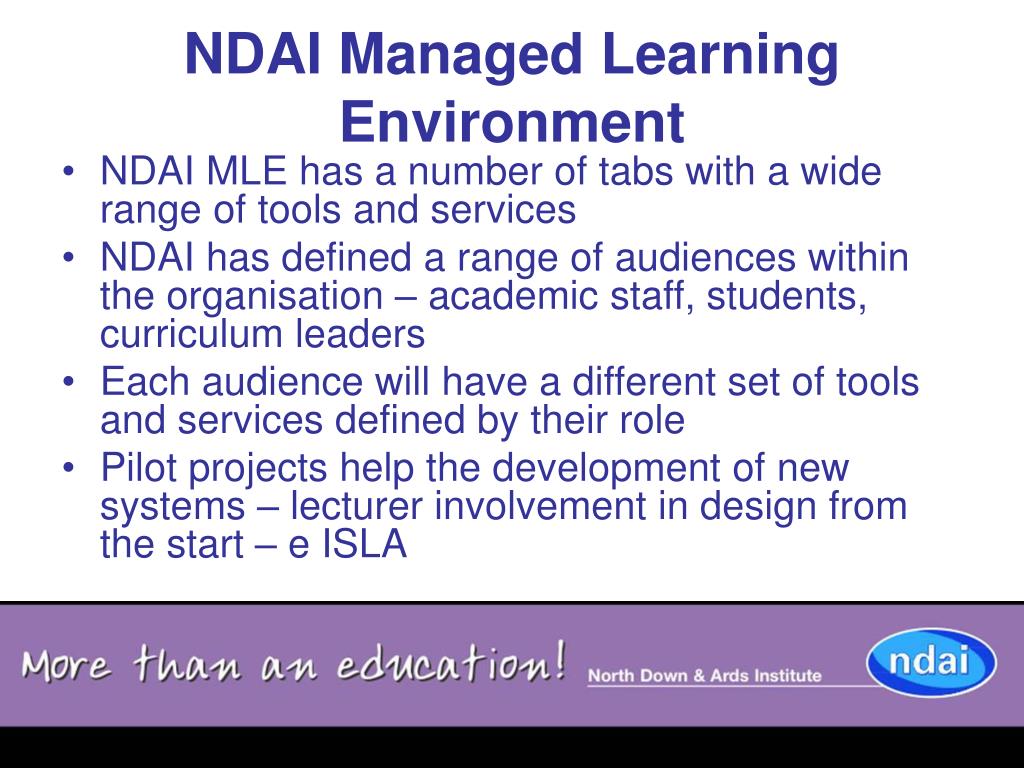 NDAI Managed Learning Environment

• NDAI MLE has a number of tabs with a wide range of tools and services
• NDAI has defined a range of audiences within the organisation – academic staff, students, curriculum leaders
• Each audience will have a different set of tools and services defined by their role
• Pilot projects help the development of new systems – lecturer involvement in design from the start – e ISLA

More than an education! North Down & Ards Institute ndai